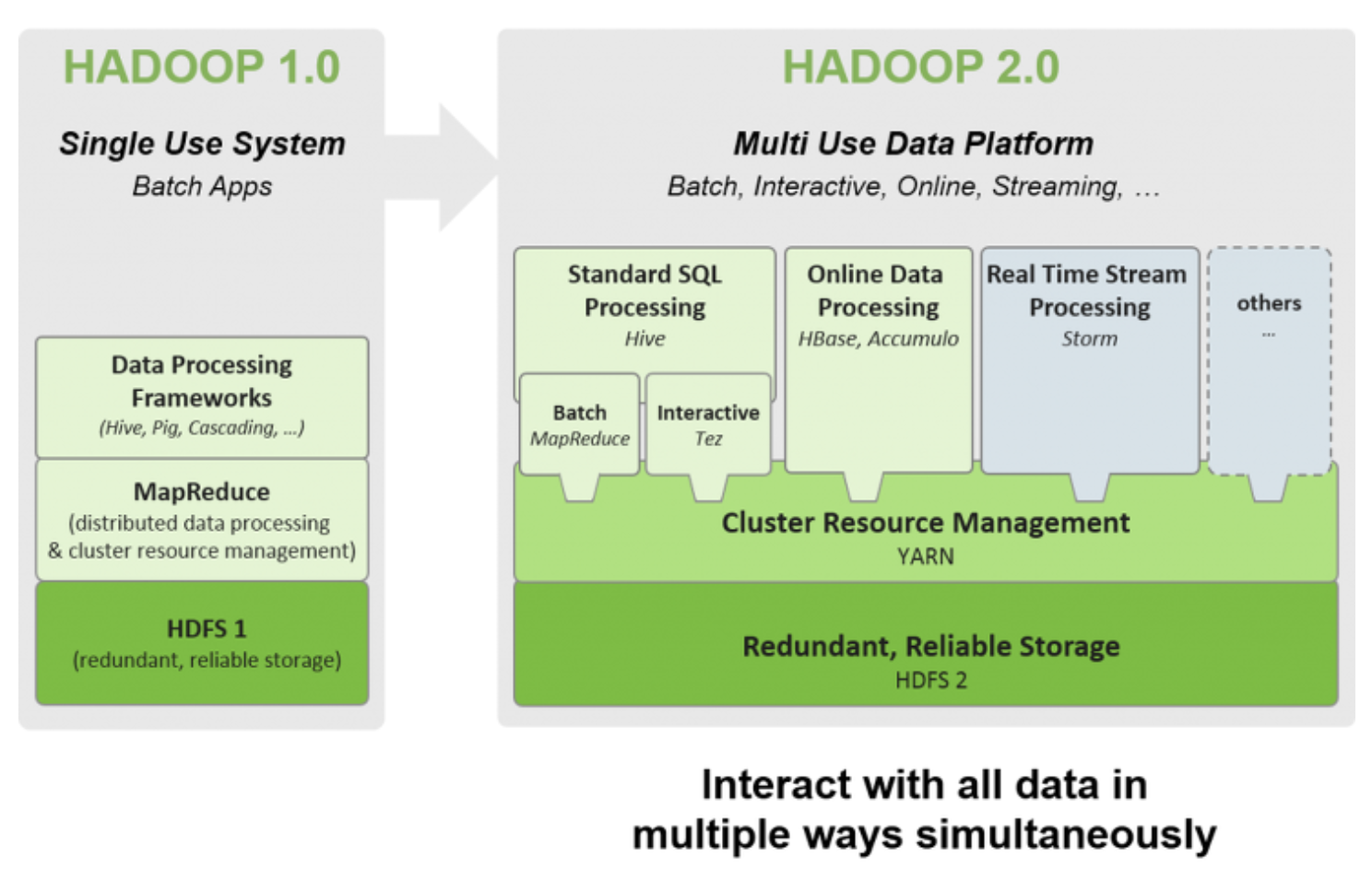 HADOOP 1.0

Single Use System
Batch Apps

Data Processing Frameworks
(Hive, Pig, Cascading, ...)

MapReduce
(distributed data processing & cluster resource management)

HDFS 1
(redundant, reliable storage)

HADOOP 2.0

Multi Use Data Platform
Batch, Interactive, Online, Streaming, ...

Standard SQL Processing
Hive

Batch
MapReduce

Interactive
Tez

Online Data Processing
HBase, Accumulo

Real Time Stream Processing
Storm

others
...

Cluster Resource Management
YARN

Redundant, Reliable Storage
HDFS 2

Interact with all data in multiple ways simultaneously